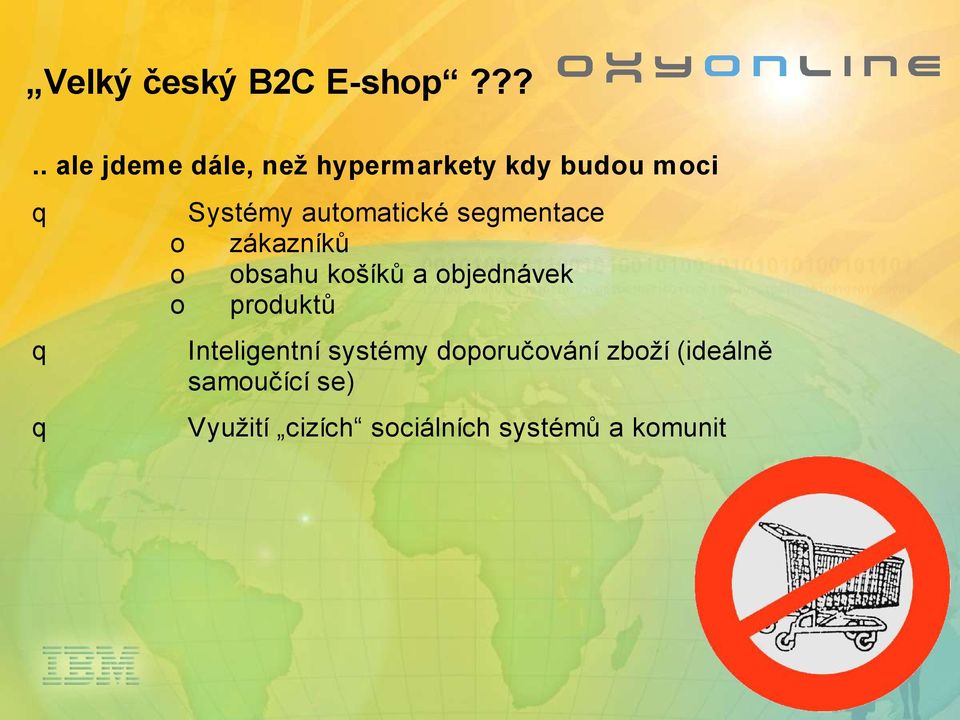 „Velký český B2C E-shop“ ???

OXYONLINE

.. ale jdeme dále, než hypermarkety kdy budou moci

q Systémy automatické segmentace
o zákazníků
o obsahu košíků a objednávek
o produktů

q Inteligentní systémy doporučování zboží (ideálně samoučící se)

q Využití „cizích“ sociálních systémů a komunit

IBM